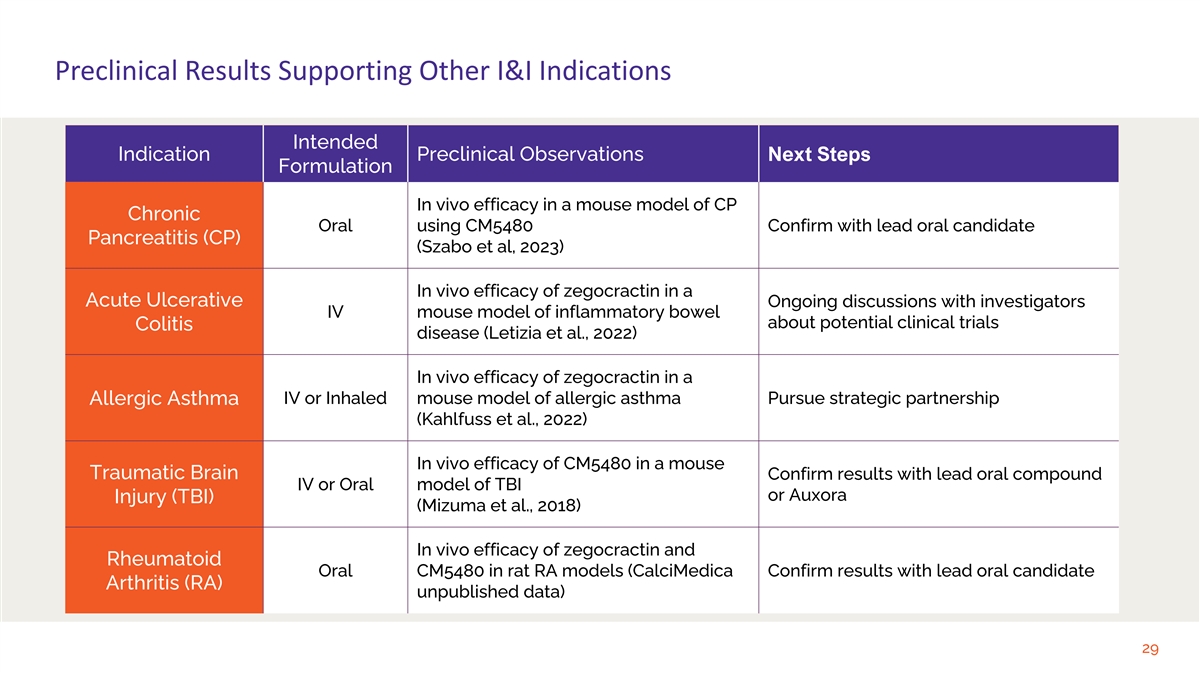 Preclinical Results Supporting Other I&I Indications

| Indication | Intended Formulation | Preclinical Observations | Next Steps |
|---|---|---|---|
| Chronic Pancreatitis (CP) | Oral | In vivo efficacy in a mouse model of CP using CM5480 (Szabo et al, 2023) | Confirm with lead oral candidate |
| Acute Ulcerative Colitis | IV | In vivo efficacy of zegocractin in a mouse model of inflammatory bowel disease (Letizia et al., 2022) | Ongoing discussions with investigators about potential clinical trials |
| Allergic Asthma | IV or Inhaled | In vivo efficacy of zegocractin in a mouse model of allergic asthma (Kahlfuss et al., 2022) | Pursue strategic partnership |
| Traumatic Brain Injury (TBI) | IV or Oral | In vivo efficacy of CM5480 in a mouse model of TBI (Mizuma et al., 2018) | Confirm results with lead oral compound or Auxora |
| Rheumatoid Arthritis (RA) | Oral | In vivo efficacy of zegocractin and CM5480 in rat RA models (CalciMedica unpublished data) | Confirm results with lead oral candidate |

29